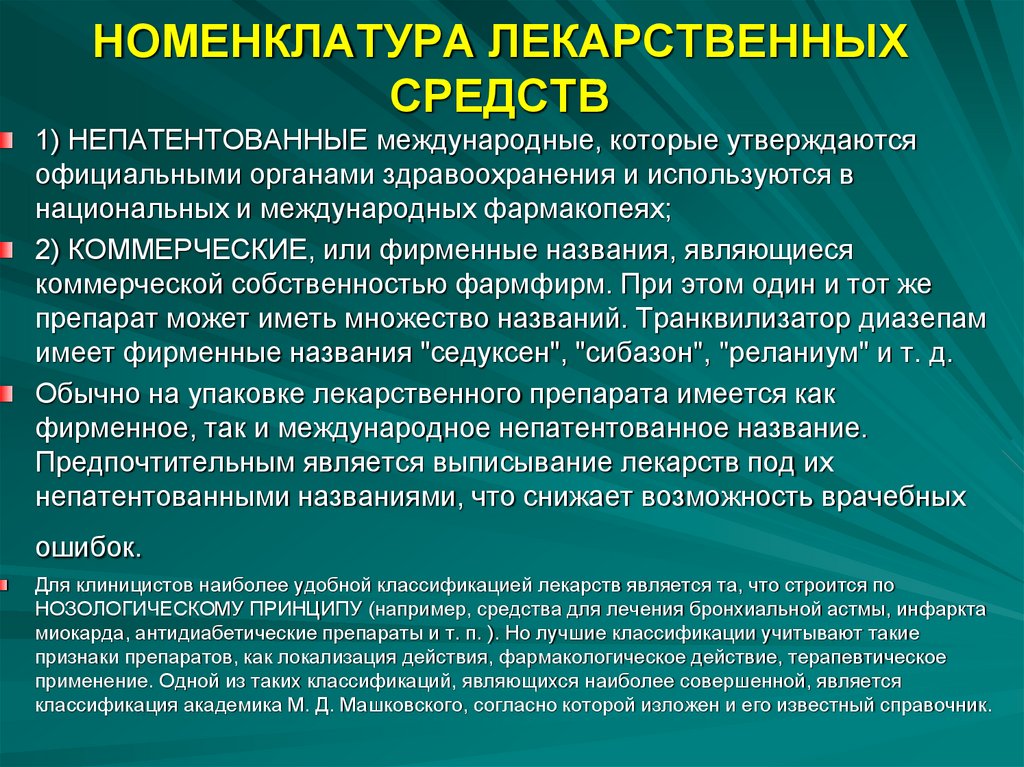 НОМЕНКЛАТУРА ЛЕКАРСТВЕННЫХ СРЕДСТВ

1) НЕПАТЕНТОВАННЫЕ международные, которые утверждаются официальными органами здравоохранения и используются в национальных и международных фармакопеях;

2) КОММЕРЧЕСКИЕ, или фирменные названия, являющиеся коммерческой собственностью фармфирм. При этом один и тот же препарат может иметь множество названий. Транквилизатор диазепам имеет фирменные названия "седуксен", "сибазон", "реланиум" и т. д.

Обычно на упаковке лекарственного препарата имеется как фирменное, так и международное непатентованное название. Предпочтительным является выписывание лекарств под их непатентованными названиями, что снижает возможность врачебных ошибок.

Для клиницистов наиболее удобной классификацией лекарств является та, что строится по НОЗОЛОГИЧЕСКОМУ ПРИНЦИПУ (например, средства для лечения бронхиальной астмы, инфаркта миокарда, антидиабетические препараты и т. п. ). Но лучшие классификации учитывают такие признаки препаратов, как локализация действия, фармакологическое действие, терапевтическое применение. Одной из таких классификаций, являющихся наиболее совершенной, является классификация академика М. Д. Машковского, согласно которой изложен и его известный справочник.